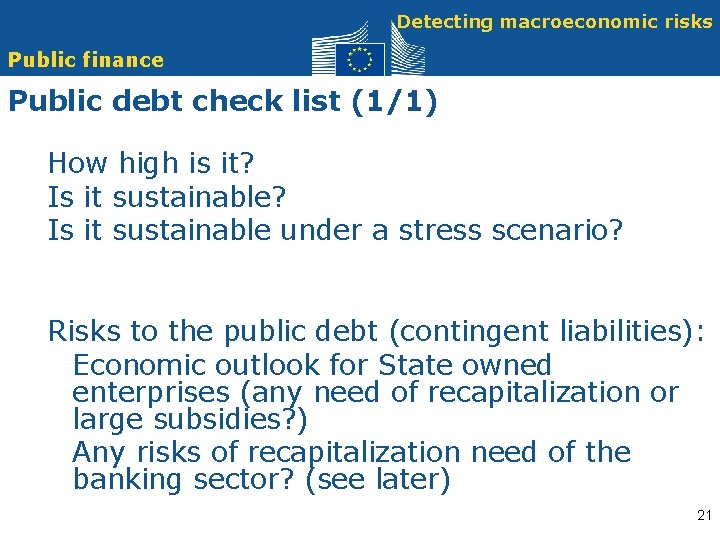 Detecting macroeconomic risks

Public finance

Public debt check list (1/1)

How high is it?
Is it sustainable?
Is it sustainable under a stress scenario?

Risks to the public debt (contingent liabilities):
Economic outlook for State owned enterprises (any need of recapitalization or large subsidies?)
Any risks of recapitalization need of the banking sector? (see later)

21